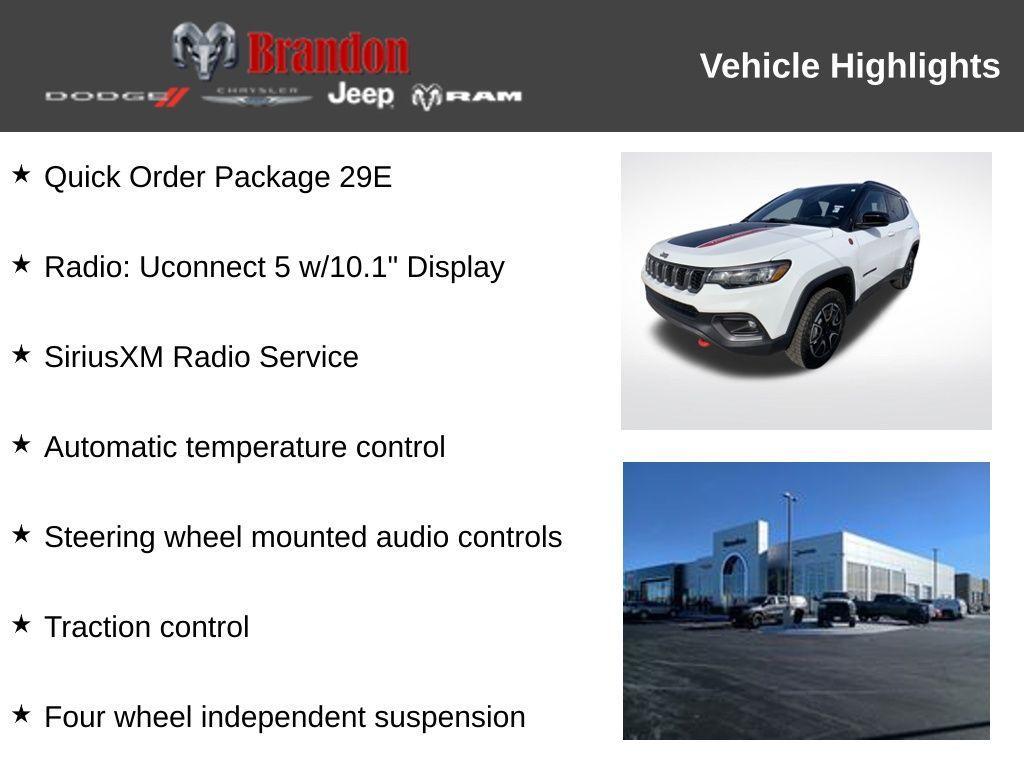 Brandon
DODGE CHRYSLER Jeep RAM

Vehicle Highlights

★ Quick Order Package 29E

★ Radio: Uconnect 5 w/10.1" Display

★ SiriusXM Radio Service

★ Automatic temperature control

★ Steering wheel mounted audio controls

★ Traction control

★ Four wheel independent suspension